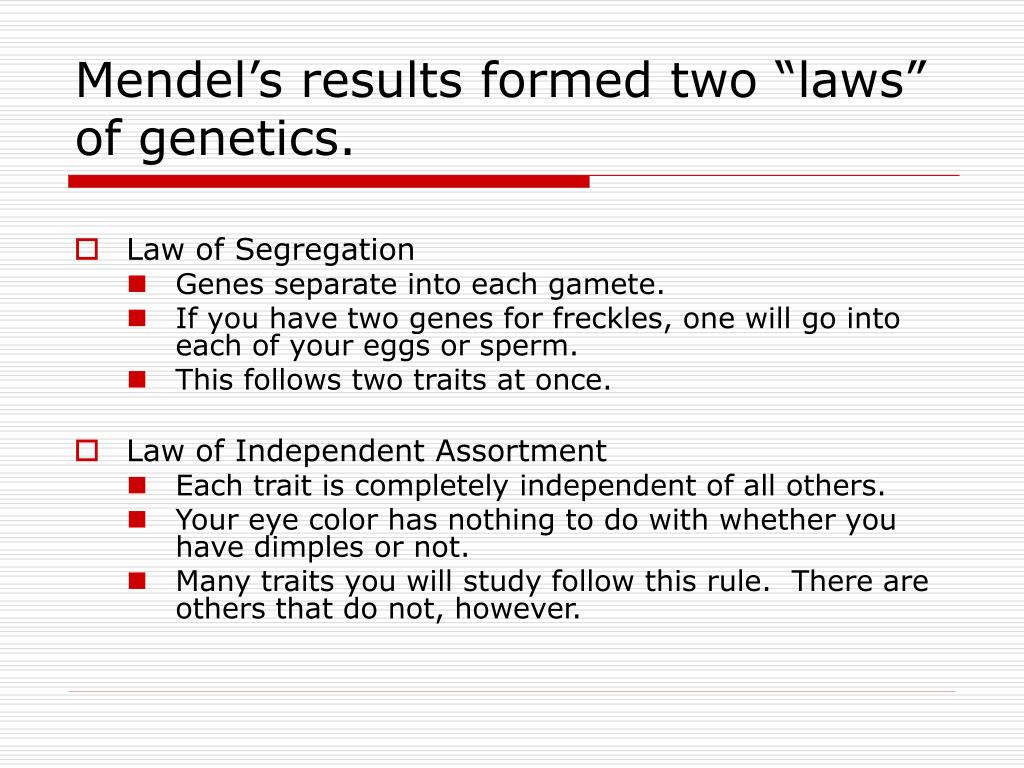 Mendel’s results formed two “laws” of genetics.

Law of Segregation
Genes separate into each gamete.
If you have two genes for freckles, one will go into each of your eggs or sperm.
This follows two traits at once.

Law of Independent Assortment
Each trait is completely independent of all others.
Your eye color has nothing to do with whether you have dimples or not.
Many traits you will study follow this rule. There are others that do not, however.